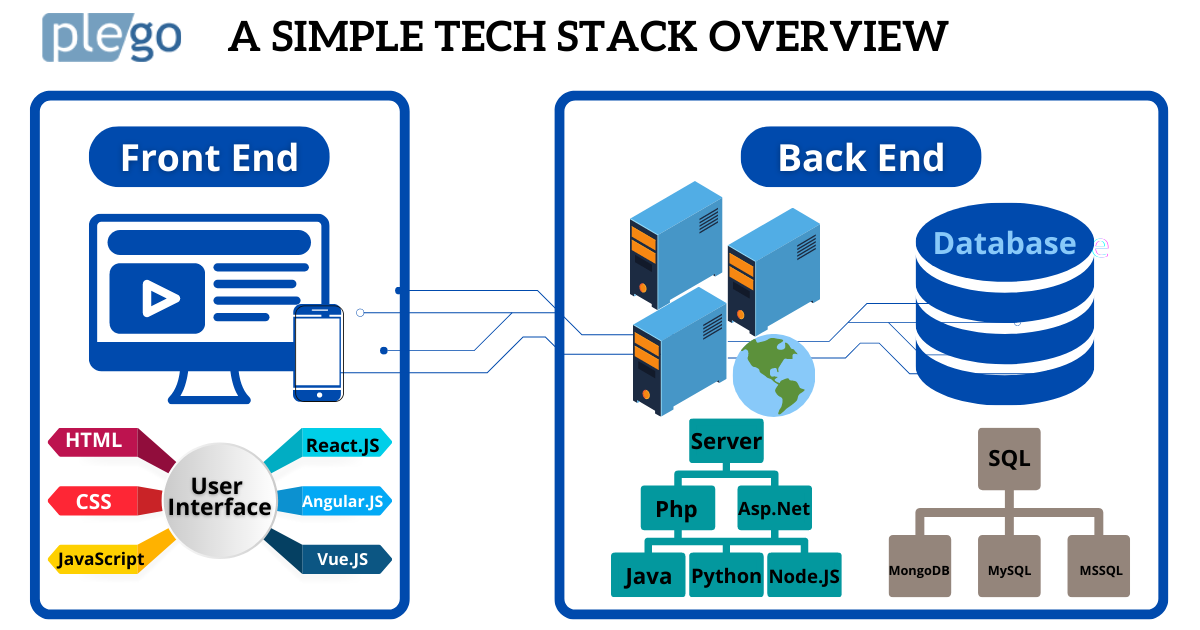 plego A SIMPLE TECH STACK OVERVIEW

Front End

HTML
CSS
JavaScript
User Interface
React.JS
Angular.JS
Vue.JS

Back End

Database

Server
Php
Asp.Net
Java
Python
Node.JS

SQL
MongoDB
MySQL
MSSQL